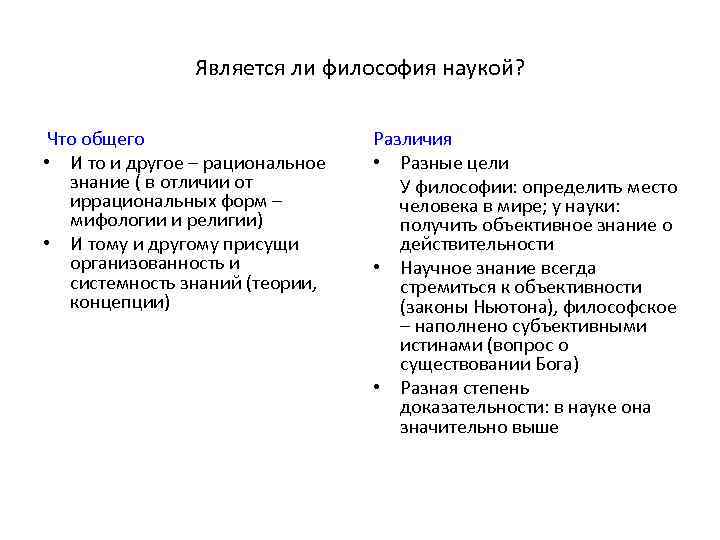 Является ли философия наукой?

Что общего

• И то и другое – рациональное знание ( в отличии от иррациональных форм – мифологии и религии)
• И тому и другому присущи организованность и системность знаний (теории, концепции)

Различия

• Разные цели
У философии: определить место человека в мире; у науки: получить объективное знание о действительности
• Научное знание всегда стремиться к объективности (законы Ньютона), философское – наполнено субъективными истинами (вопрос о существовании Бога)
• Разная степень доказательности: в науке она значительно выше